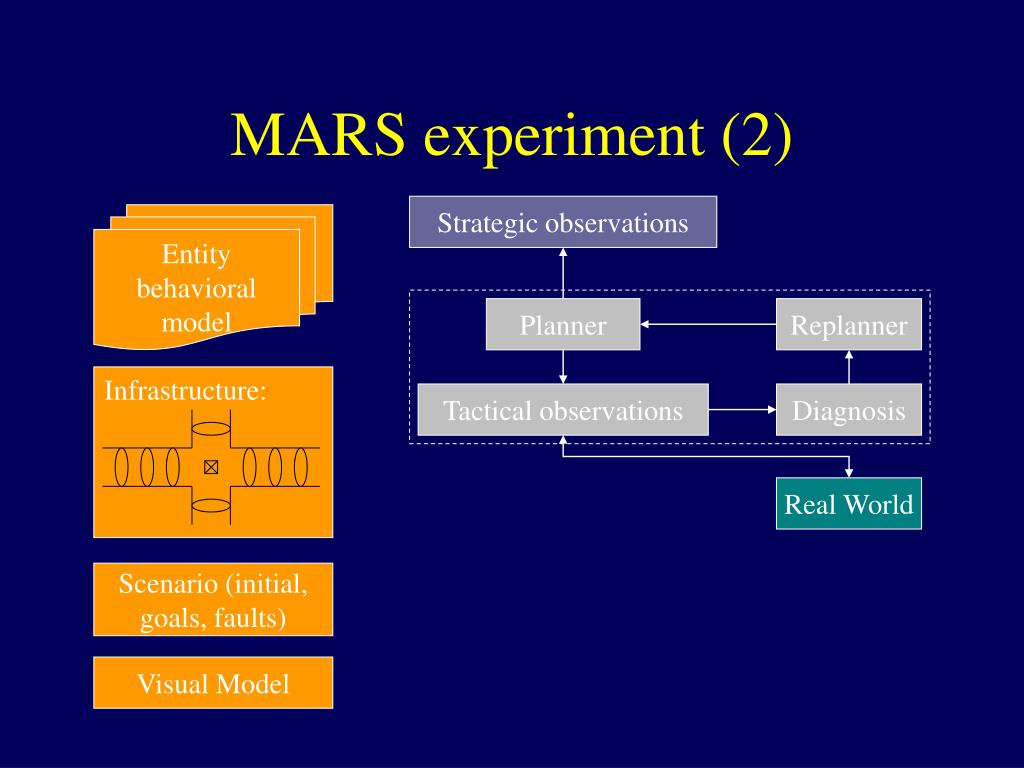 MARS experiment (2)

Entity behavioral model

Infrastructure:

Scenario (initial, goals, faults)

Visual Model

Strategic observations

Planner

Replanner

Tactical observations

Diagnosis

Real World